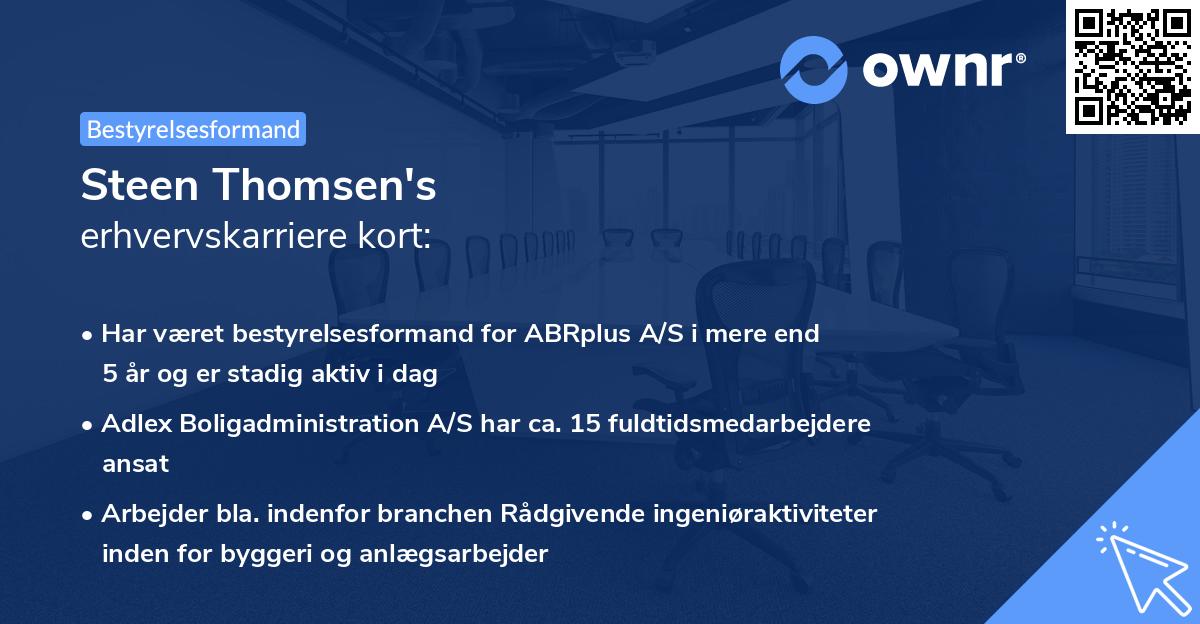 ownr®

Bestyrelsesformand

Steen Thomsen's
erhvervskarriere kort:

• Har været bestyrelsesformand for ABRplus A/S i mere end 5 år og er stadig aktiv i dag

• Adlex Boligadministration A/S har ca. 15 fuldtidsmedarbejdere ansat

• Arbejder bla. indenfor branchen Rådgivende ingeniøraktiviteter inden for byggeri og anlægsarbejder